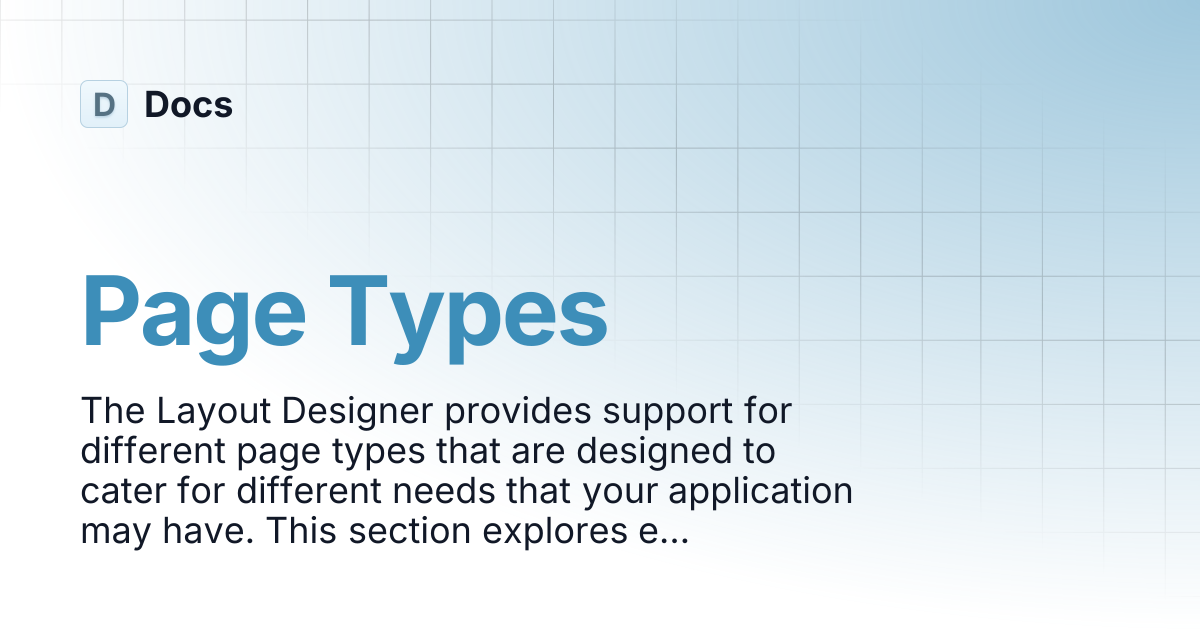 D Docs

Page Types

The Layout Designer provides support for different page types that are designed to cater for different needs that your application may have. This section explores e...